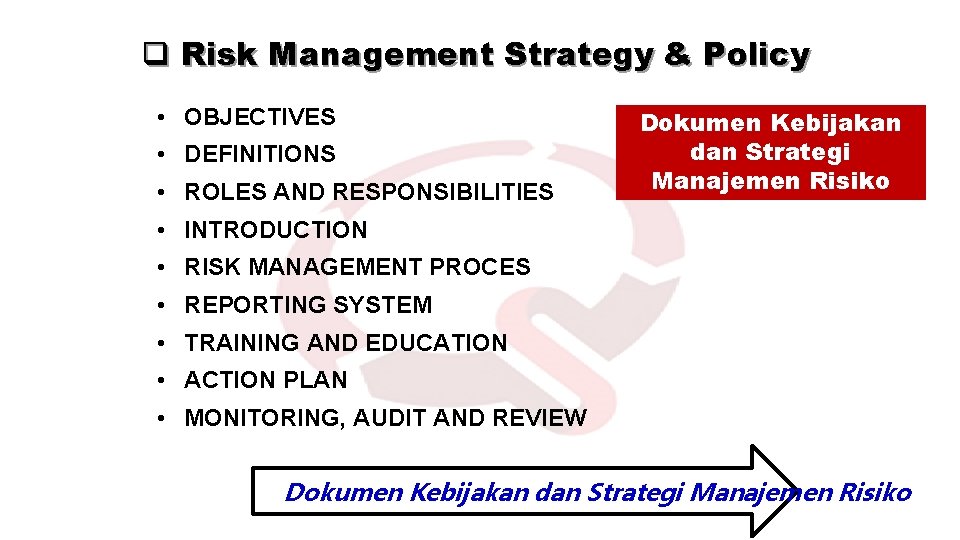 ❑ Risk Management Strategy & Policy

• OBJECTIVES
• DEFINITIONS
• ROLES AND RESPONSIBILITIES
• INTRODUCTION
• RISK MANAGEMENT PROCES
• REPORTING SYSTEM
• TRAINING AND EDUCATION
• ACTION PLAN
• MONITORING, AUDIT AND REVIEW

Dokumen Kebijakan dan Strategi Manajemen Risiko

Dokumen Kebijakan dan Strategi Manajemen Risiko